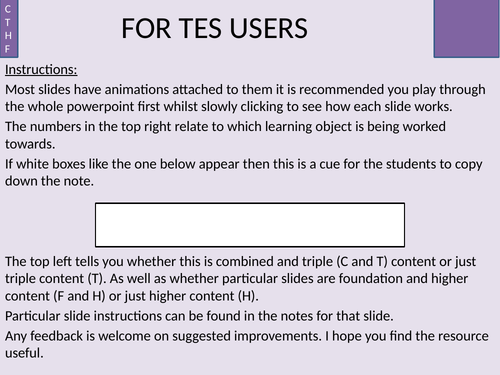 C
T
H
F

FOR TES USERS

Instructions:

Most slides have animations attached to them it is recommended you play through the whole powerpoint first whilst slowly clicking to see how each slide works.

The numbers in the top right relate to which learning object is being worked towards.

If white boxes like the one below appear then this is a cue for the students to copy down the note.

The top left tells you whether this is combined and triple (C and T) content or just triple content (T). As well as whether particular slides are foundation and higher content (F and H) or just higher content (H).

Particular slide instructions can be found in the notes for that slide.

Any feedback is welcome on suggested improvements. I hope you find the resource useful.